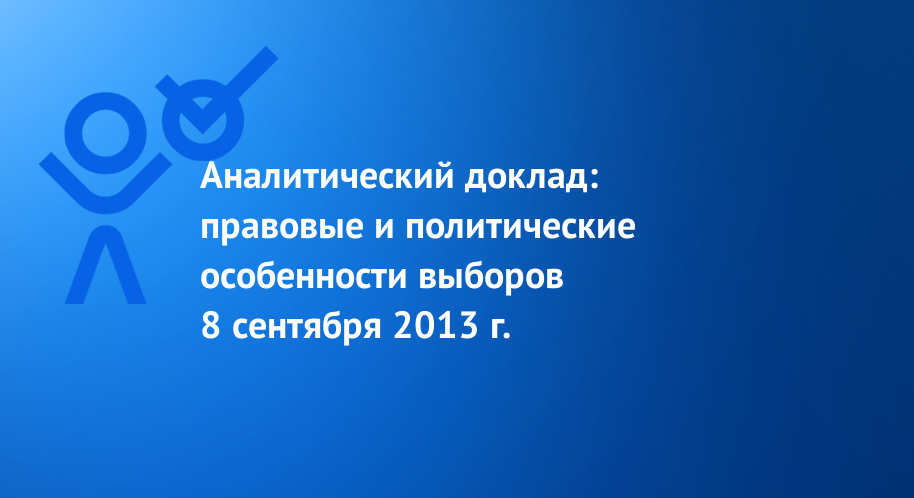 Аналитический доклад: правовые и политические особенности выборов 8 сентября 2013 г.